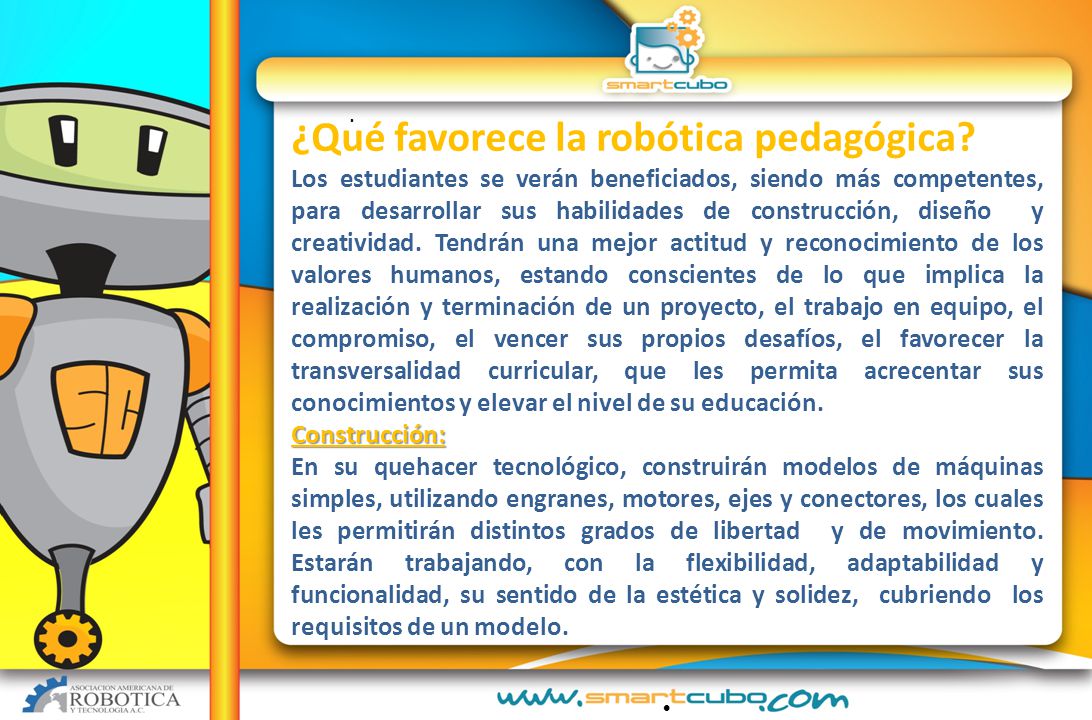 smartcubo

¿Qué favorece la robótica pedagógica?

Los estudiantes se verán beneficiados, siendo más competentes, para desarrollar sus habilidades de construcción, diseño y creatividad. Tendrán una mejor actitud y reconocimiento de los valores humanos, estando conscientes de lo que implica la realización y terminación de un proyecto, el trabajo en equipo, el compromiso, el vencer sus propios desafíos, el favorecer la transversalidad curricular, que les permita acrecentar sus conocimientos y elevar el nivel de su educación.

Construcción:

En su quehacer tecnológico, construirán modelos de máquinas simples, utilizando engranes, motores, ejes y conectores, los cuales les permitirán distintos grados de libertad y de movimiento. Estarán trabajando, con la flexibilidad, adaptabilidad y funcionalidad, su sentido de la estética y solidez, cubriendo los requisitos de un modelo.

ASOCIACION AMERICANA DE ROBOTICA Y TECNOLOGIA A.C.

www.smartcubo.com